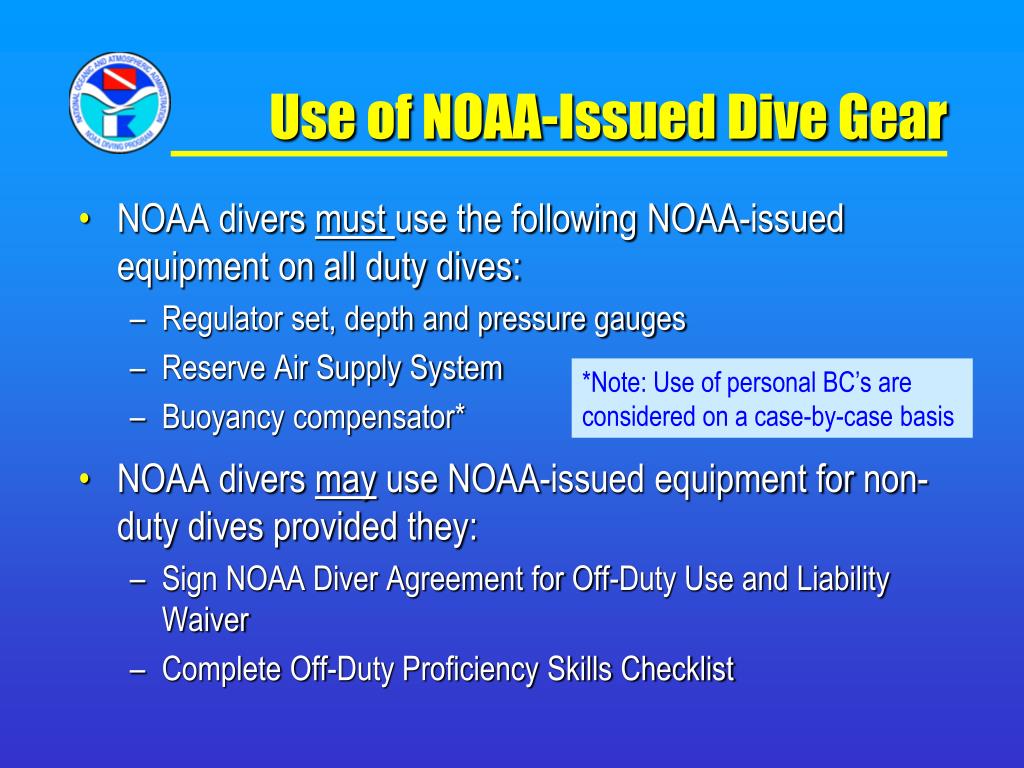 NATIONAL OCEANIC AND ATMOSPHERIC ADMINISTRATION
NOAA DIVING PROGRAM

Use of NOAA-Issued Dive Gear

• NOAA divers must use the following NOAA-issued equipment on all duty dives:
– Regulator set, depth and pressure gauges
– Reserve Air Supply System
– Buoyancy compensator*

*Note: Use of personal BC's are considered on a case-by-case basis

• NOAA divers may use NOAA-issued equipment for non-duty dives provided they:
– Sign NOAA Diver Agreement for Off-Duty Use and Liability Waiver
– Complete Off-Duty Proficiency Skills Checklist